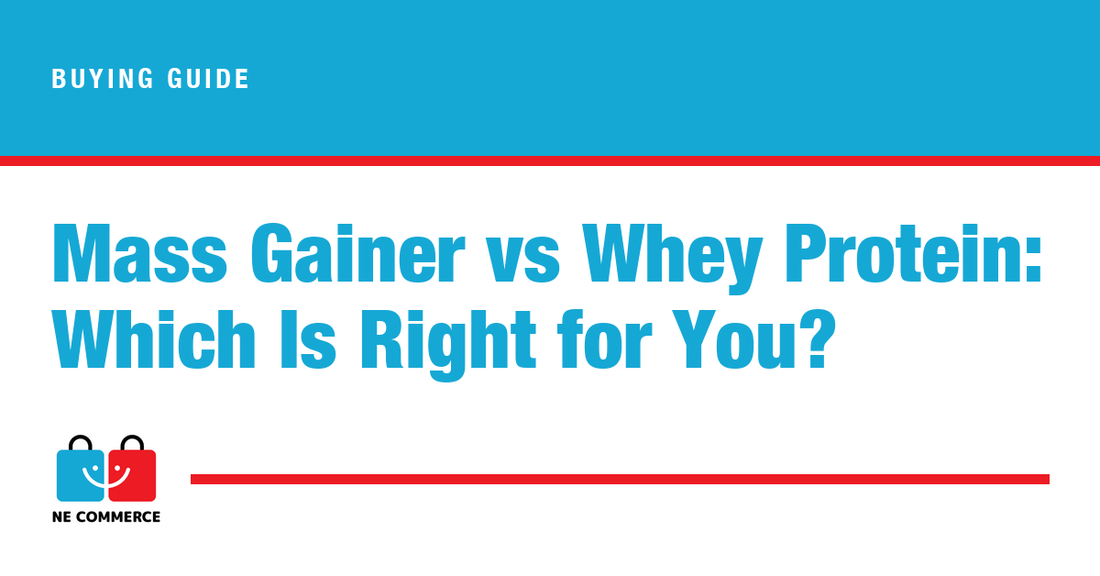 BUYING GUIDE

Mass Gainer vs Whey Protein: Which Is Right for You?

NE COMMERCE